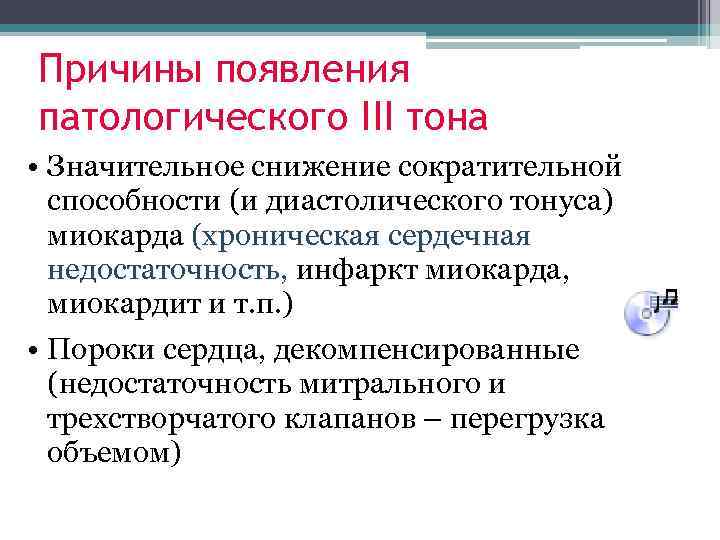 Причины появления патологического III тона

• Значительное снижение сократительной способности (и диастолического тонуса) миокарда (хроническая сердечная недостаточность, инфаркт миокарда, миокардит и т.п.)

• Пороки сердца, декомпенсированные (недостаточность митрального и трехстворчатого клапанов – перегрузка объемом)